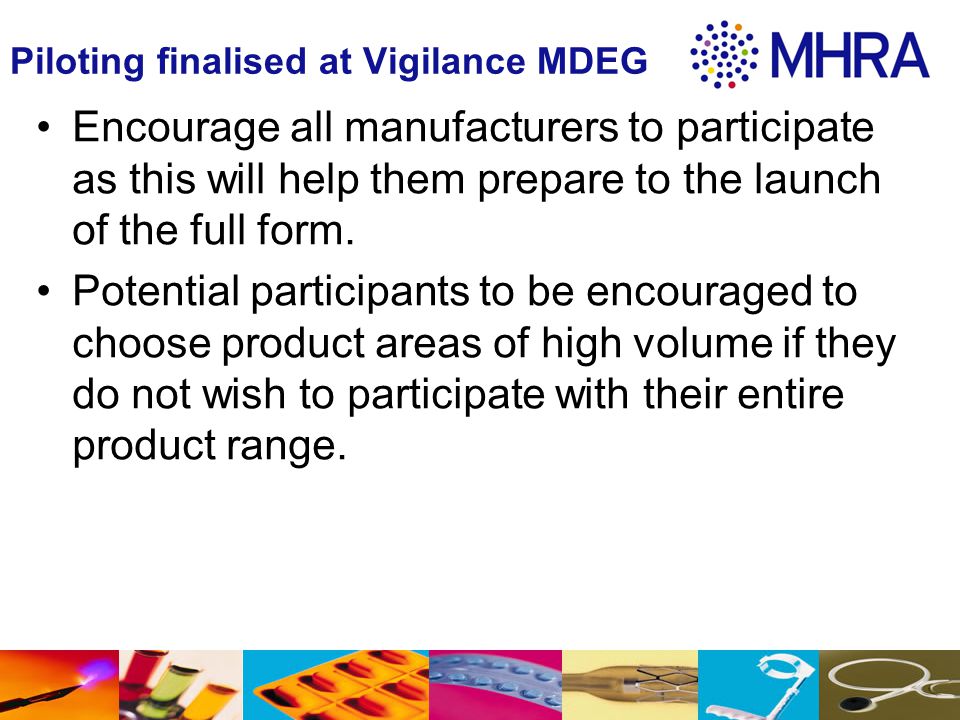 Piloting finalised at Vigilance MDEG

MHRA

• Encourage all manufacturers to participate as this will help them prepare to the launch of the full form.

• Potential participants to be encouraged to choose product areas of high volume if they do not wish to participate with their entire product range.